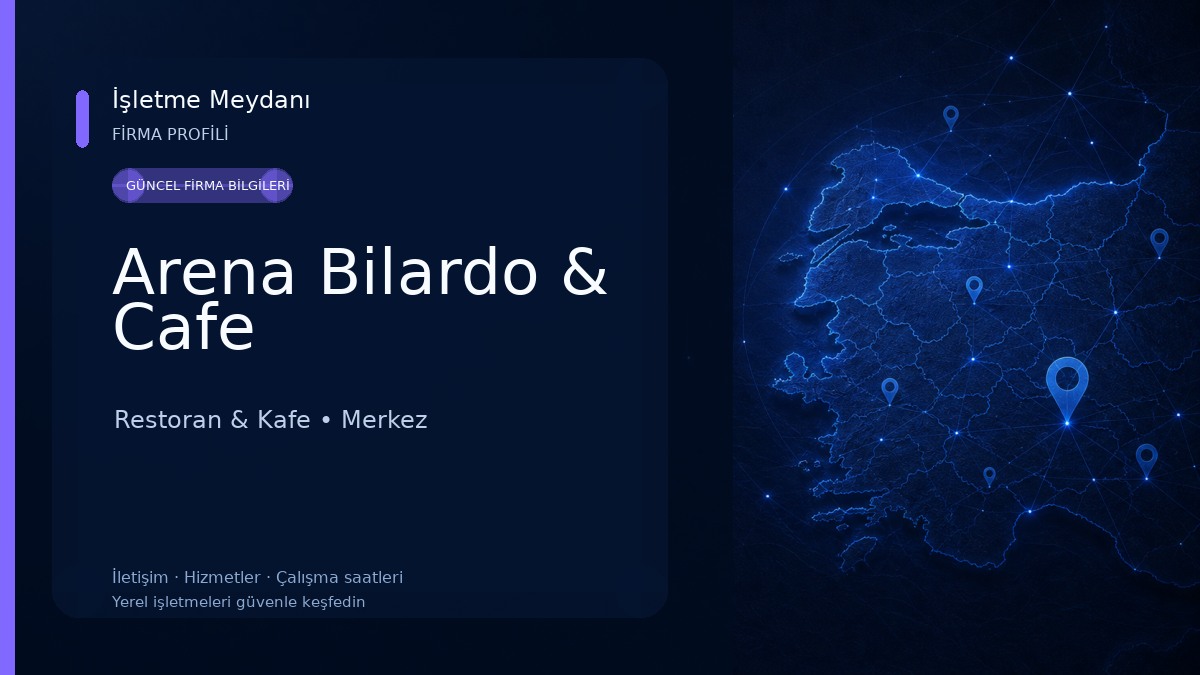 İşletme Meydanı
FİRMA PROFİLİ

GÜNCEL FİRMA BİLGİLERİ

Arena Bilardo & Cafe

Restoran & Kafe • Merkez

İletişim · Hizmetler · Çalışma saatleri
Yerel işletmeleri güvenle keşfedin